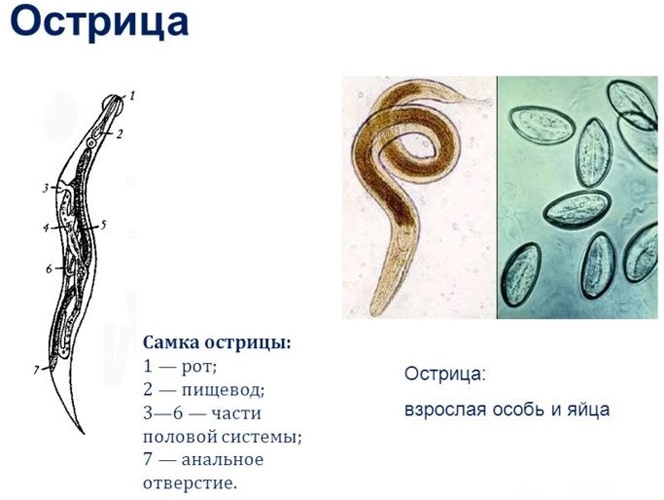 Острица

1
2
3
4
5
6
7

Самка острицы:
1 — рот;
2 — пищевод;
3—6 — части половой системы;
7 — анальное отверстие.

Острица:
взрослая особь и яйца